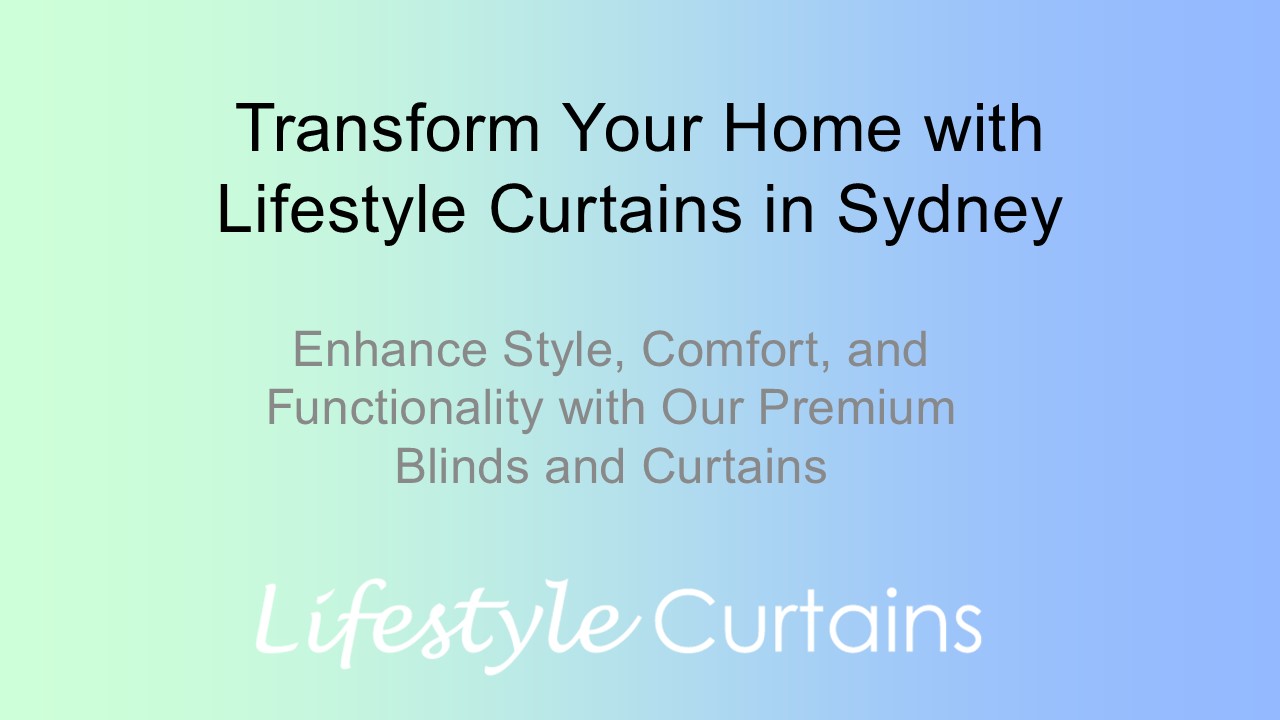 Transform Your Home with Lifestyle Curtains in Sydney

Enhance Style, Comfort, and Functionality with Our Premium Blinds and Curtains

Lifestyle Curtains